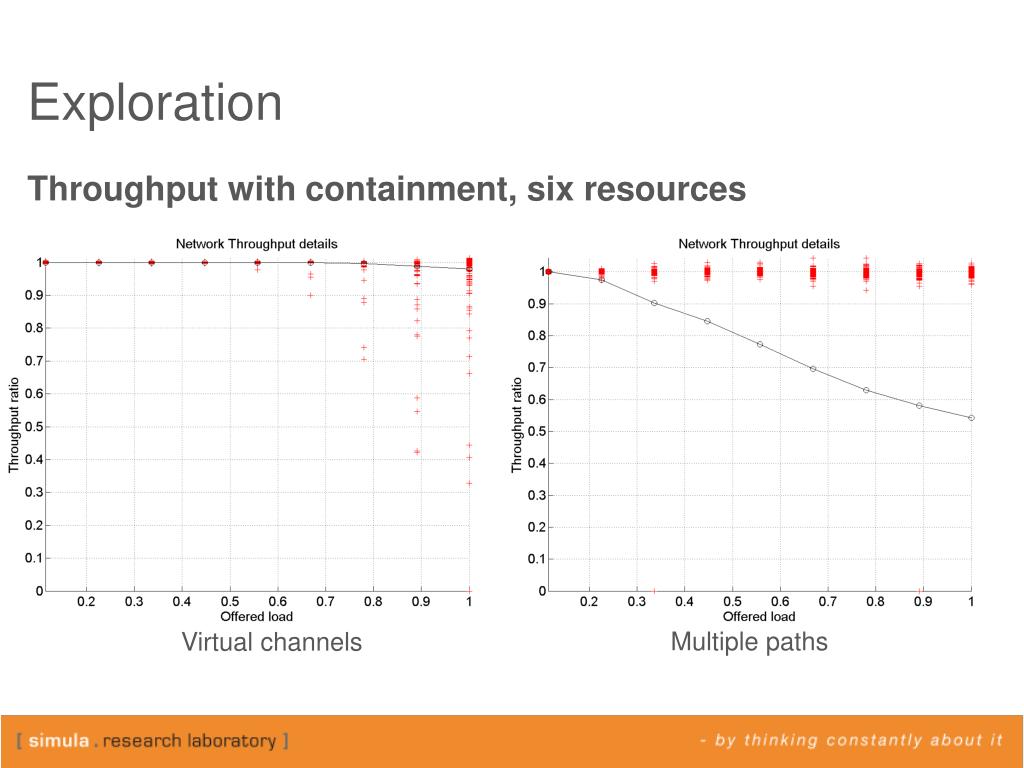 Exploration

Throughput with containment, six resources

Network Throughput details

Throughput ratio

1
0.9
0.8
0.7
0.6
0.5
0.4
0.3
0.2
0.1
0

0.2 0.3 0.4 0.5 0.6 0.7 0.8 0.9 1

Offered load

Virtual channels

Network Throughput details

Throughput ratio

1
0.9
0.8
0.7
0.6
0.5
0.4
0.3
0.2
0.1
0

0.2 0.3 0.4 0.5 0.6 0.7 0.8 0.9 1

Offered load

Multiple paths

[ simula . research laboratory ]

- by thinking constantly about it